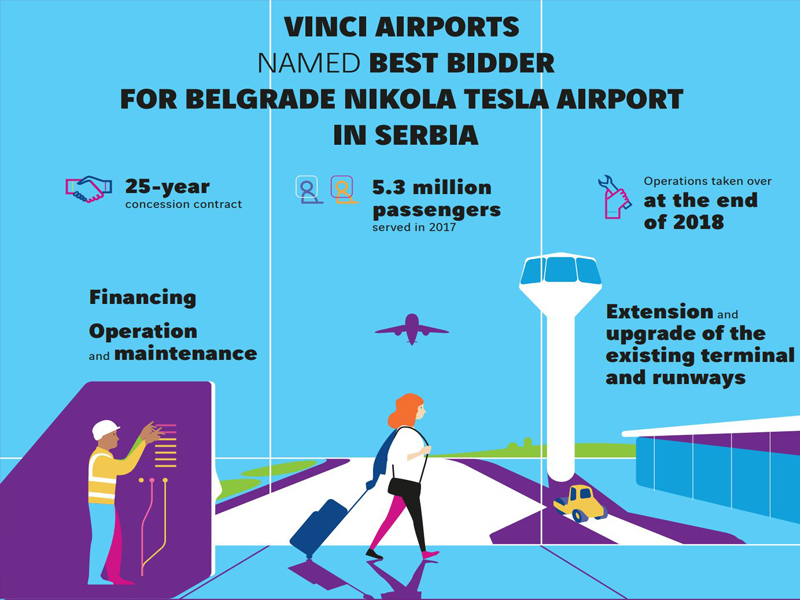 VINCI AIRPORTS
NAMED BEST BIDDER
FOR BELGRADE NIKOLA TESLA AIRPORT
IN SERBIA

25-year
concession contract

5.3 million
passengers
served in 2017

Operations taken over
at the end
of 2018

Financing

Operation
and maintenance

Extension and
upgrade of the
existing terminal
and runways